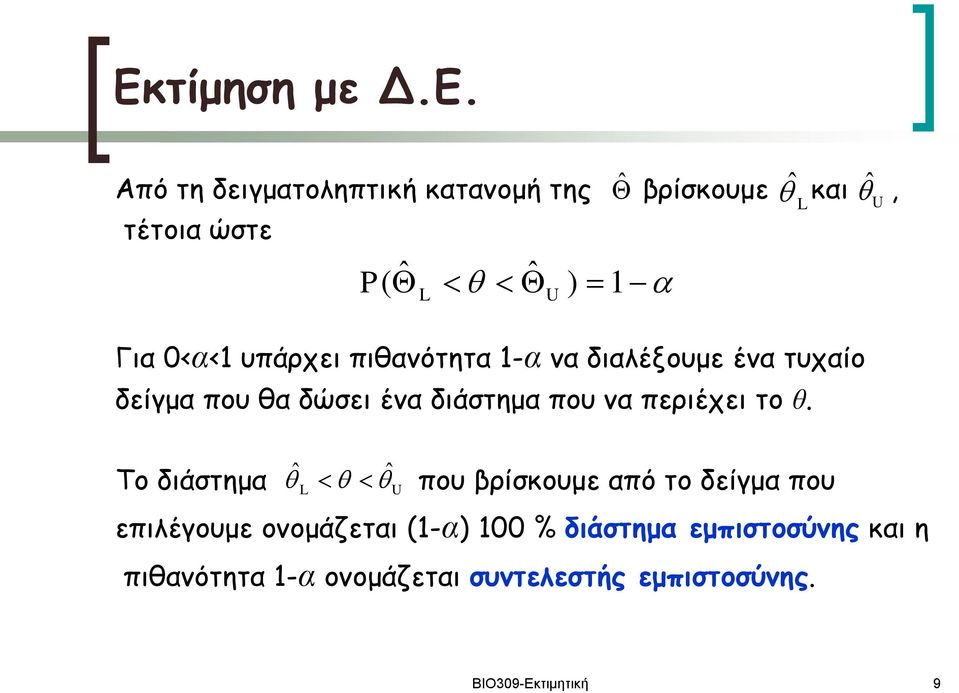 Εκτίμηση με Δ.Ε.

Από τη δειγματοληπτική κατανομή της $\hat{\Theta}$ βρίσκουμε $\hat{\theta}_L$ και $\hat{\theta}_U$ , τέτοια ώστε

$P(\hat{\Theta}_L < \theta < \hat{\Theta}_U) = 1 - \alpha$

Για 0<$\alpha$<1 υπάρχει πιθανότητα 1-$\alpha$ να διαλέξουμε ένα τυχαίο δείγμα που θα δώσει ένα διάστημα που να περιέχει το $\theta$.

Το διάστημα $\hat{\theta}_L < \theta < \hat{\theta}_U$ που βρίσκουμε από το δείγμα που επιλέγουμε ονομάζεται (1-$\alpha$) 100 % διάστημα εμπιστοσύνης και η πιθανότητα 1-$\alpha$ ονομάζεται συντελεστής εμπιστοσύνης.

ΒΙΟ309-Εκτιμητική

9